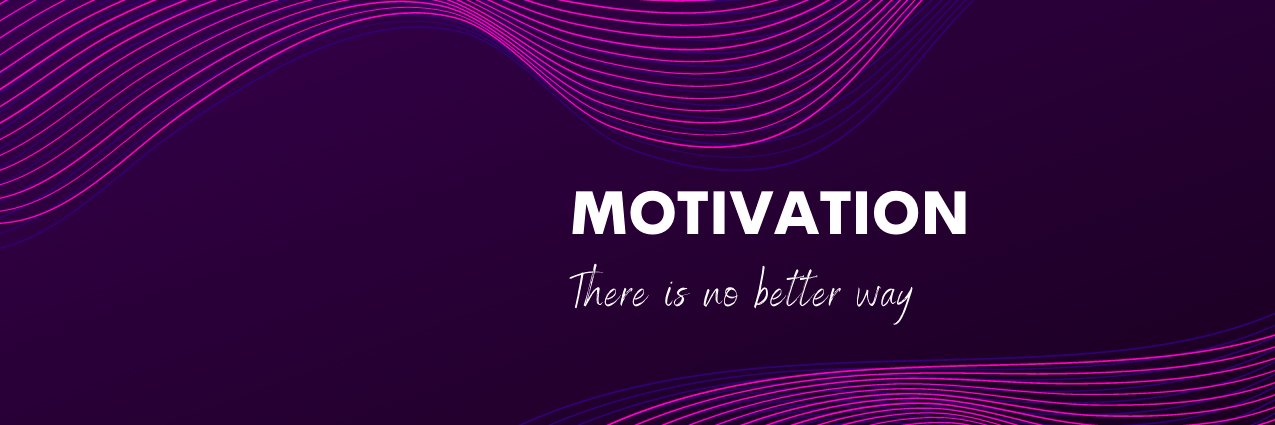 MOTIVATION

There is no better way